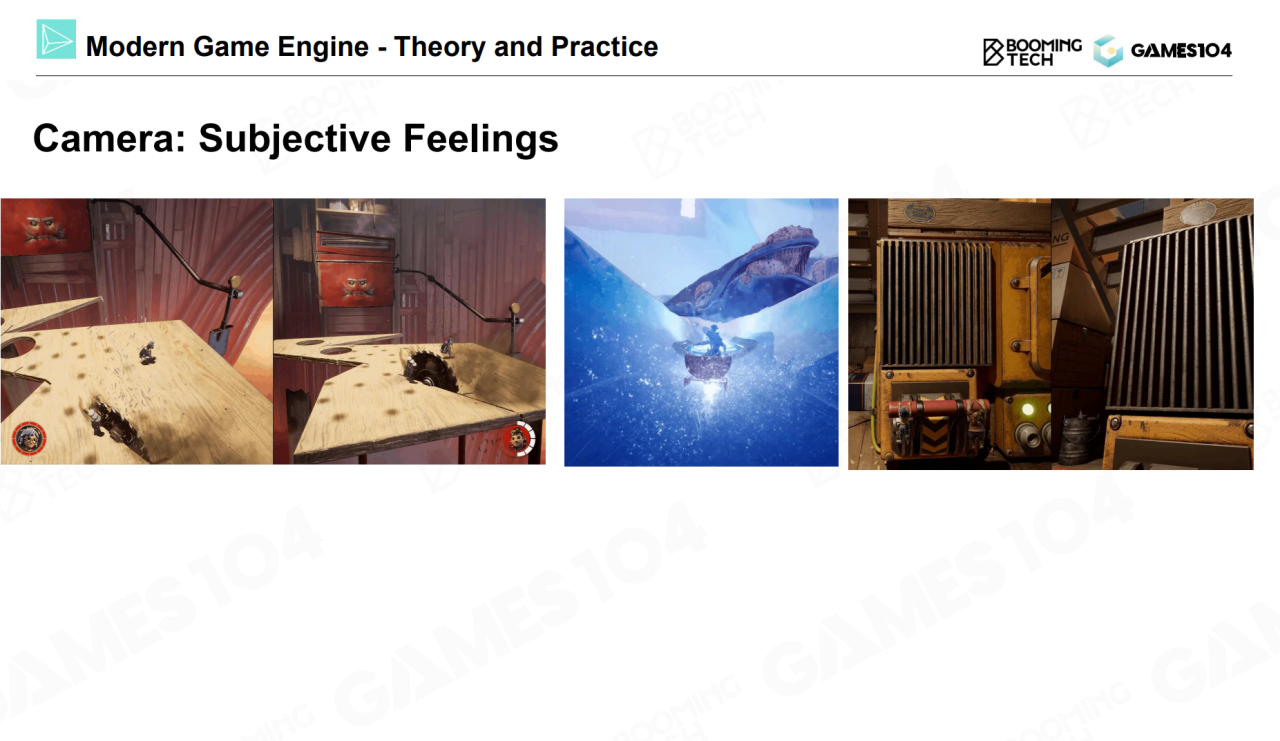 Modern Game Engine - Theory and Practice

BOOMING TECH GAMES104

Camera: Subjective Feelings